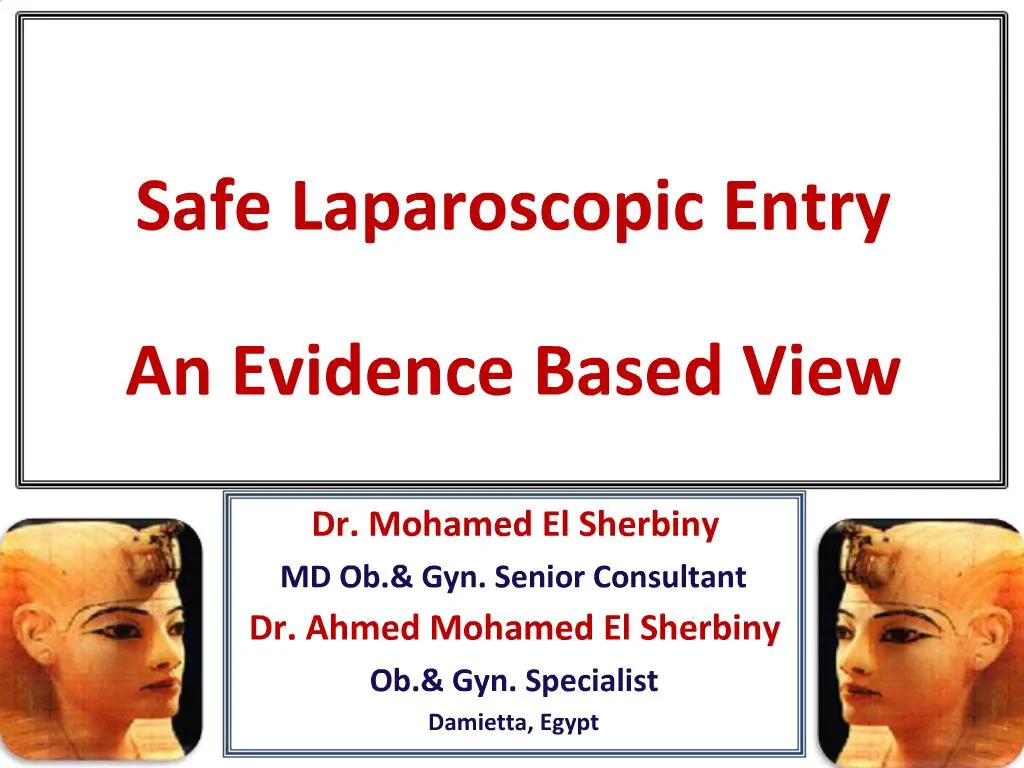 Safe Laparoscopic Entry

An Evidence Based View

Dr. Mohamed El Sherbiny
MD Ob.& Gyn. Senior Consultant
Dr. Ahmed Mohamed El Sherbiny
Ob.& Gyn. Specialist
Damietta, Egypt